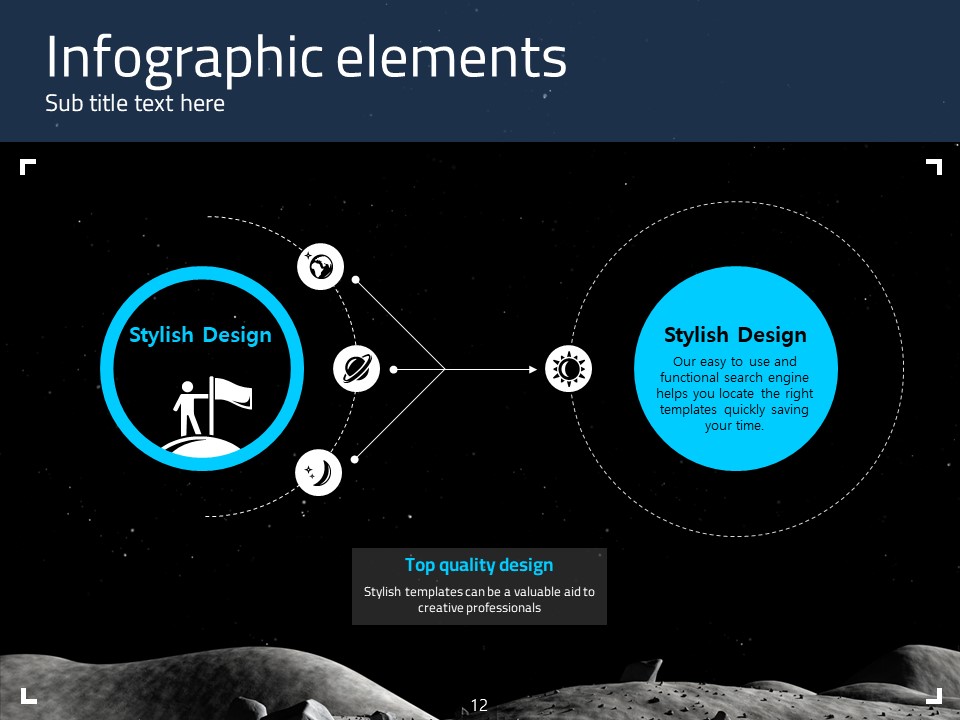 Infographic elements
Sub title text here

Stylish Design

Stylish Design
Our easy to use and functional search engine helps you locate the right templates quickly saving your time.

Top quality design
Stylish templates can be a valuable aid to creative professionals

12